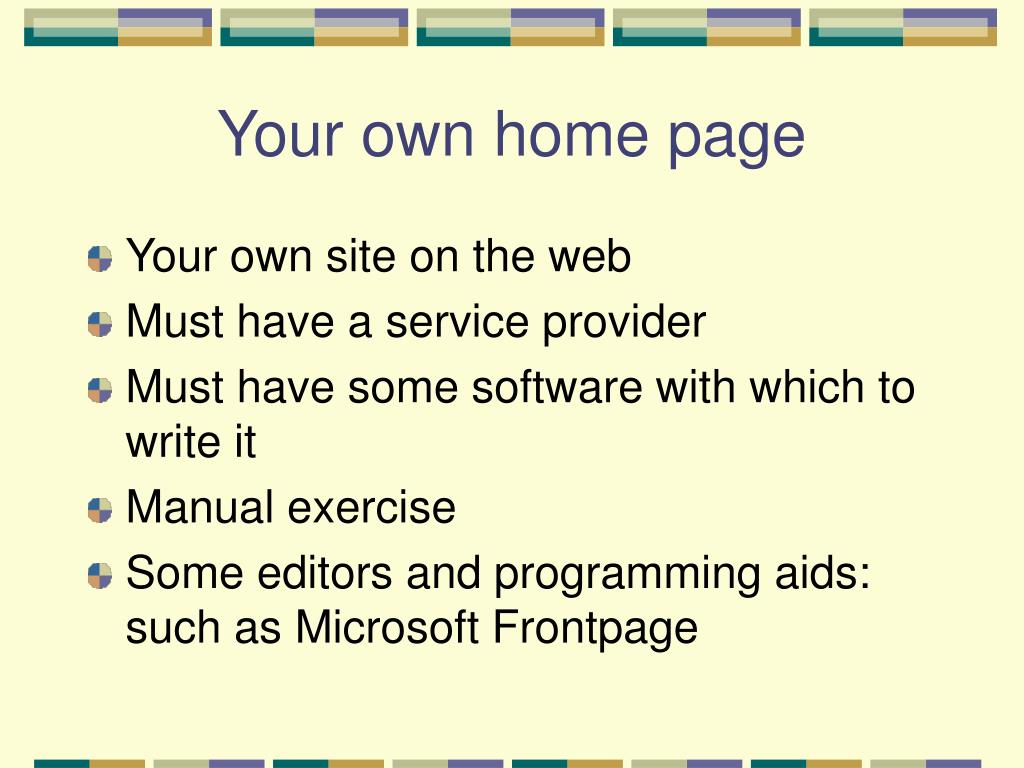 Your own home page

Your own site on the web

Must have a service provider

Must have some software with which to write it

Manual exercise

Some editors and programming aids: such as Microsoft Frontpage